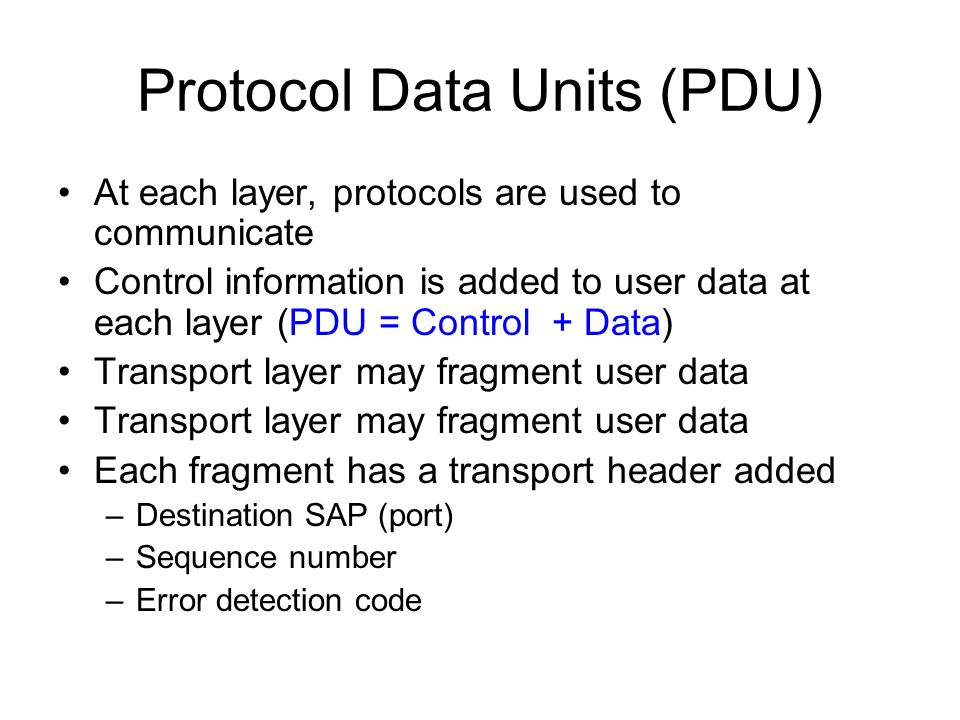 Protocol Data Units (PDU)

• At each layer, protocols are used to communicate
• Control information is added to user data at each layer (PDU = Control + Data)
• Transport layer may fragment user data
• Transport layer may fragment user data
• Each fragment has a transport header added
– Destination SAP (port)
– Sequence number
– Error detection code